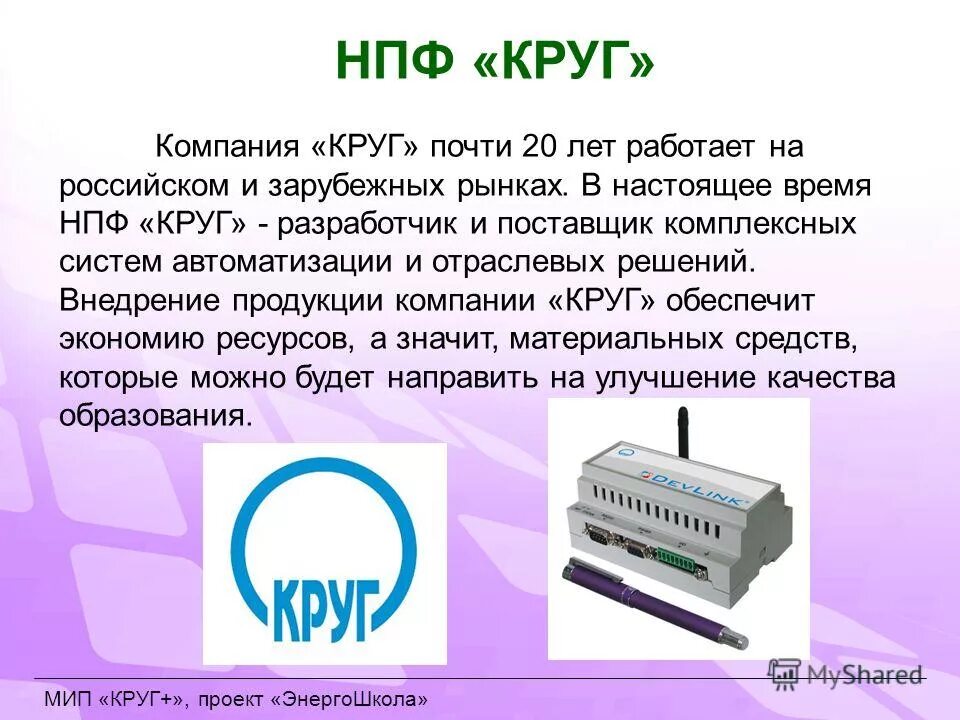 НПФ «КРУГ»

Компания «КРУГ» почти 20 лет работает на российском и зарубежных рынках. В настоящее время НПФ «КРУГ» - разработчик и поставщик комплексных систем автоматизации и отраслевых решений. Внедрение продукции компании «КРУГ» обеспечит экономию ресурсов, а значит, материальных средств, которые можно будет направить на улучшение качества образования.

КРУГ

DEVLINK

MyShared

МИП «КРУГ+», проект «ЭнергоШкола»